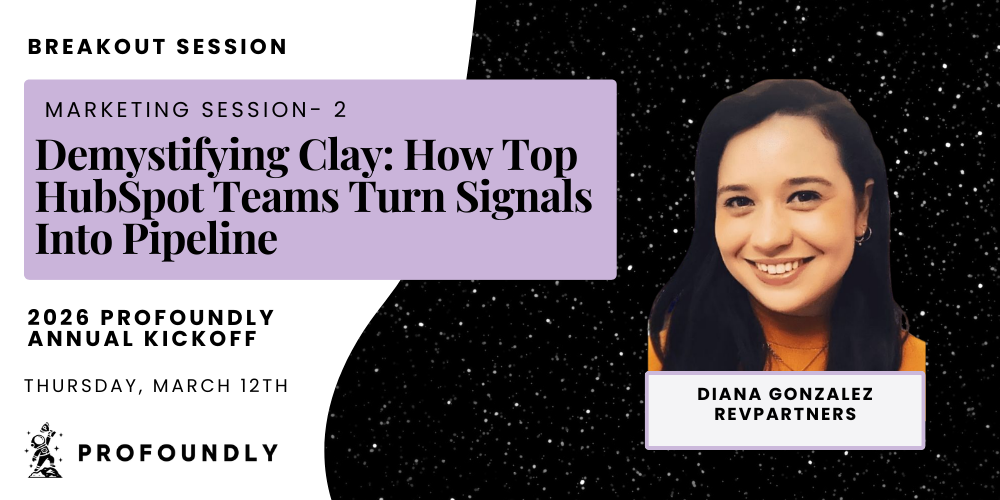 BREAKOUT SESSION

MARKETING SESSION- 2

Demystifying Clay: How Top HubSpot Teams Turn Signals Into Pipeline

2026 PROFOUNDLY ANNUAL KICKOFF

THURSDAY, MARCH 12TH

PROFOUNDLY

DIANA GONZALEZ
REVPARTNERS